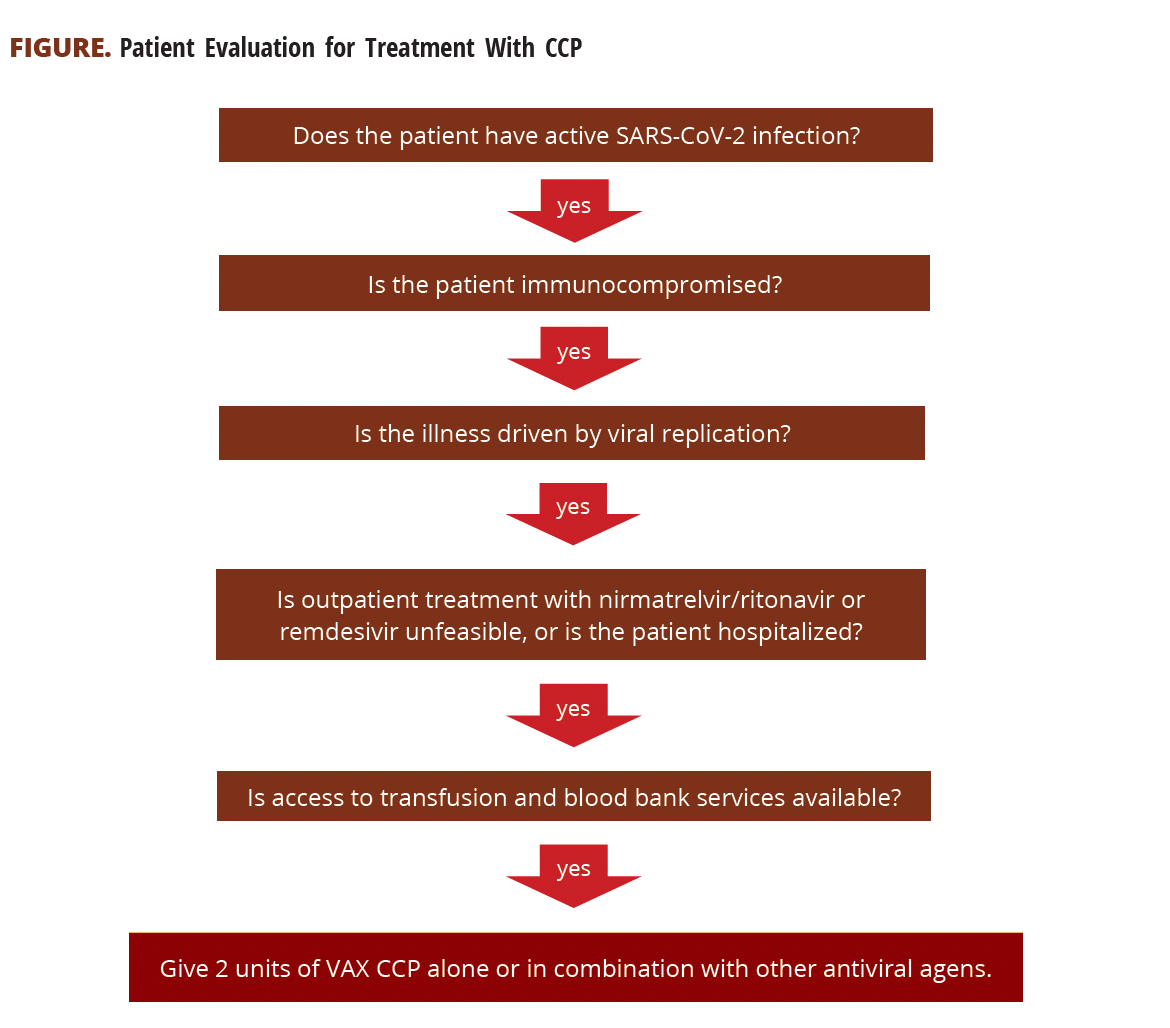 FIGURE. Patient Evaluation for Treatment With CCP

Does the patient have active SARS-CoV-2 infection?

yes

Is the patient immunocompromised?

yes

Is the illness driven by viral replication?

yes

Is outpatient treatment with nirmatrelvir/ritonavir or remdesivir unfeasible, or is the patient hospitalized?

yes

Is access to transfusion and blood bank services available?

yes

Give 2 units of VAX CCP alone or in combination with other antiviral agens.